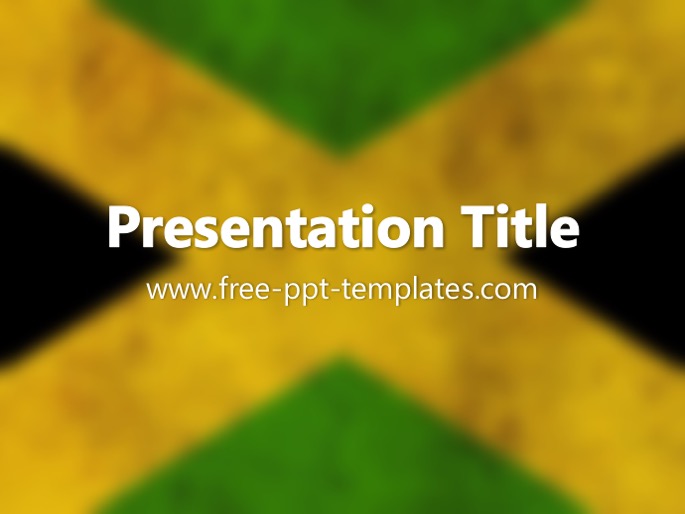 Presentation Title

www.free-ppt-templates.com